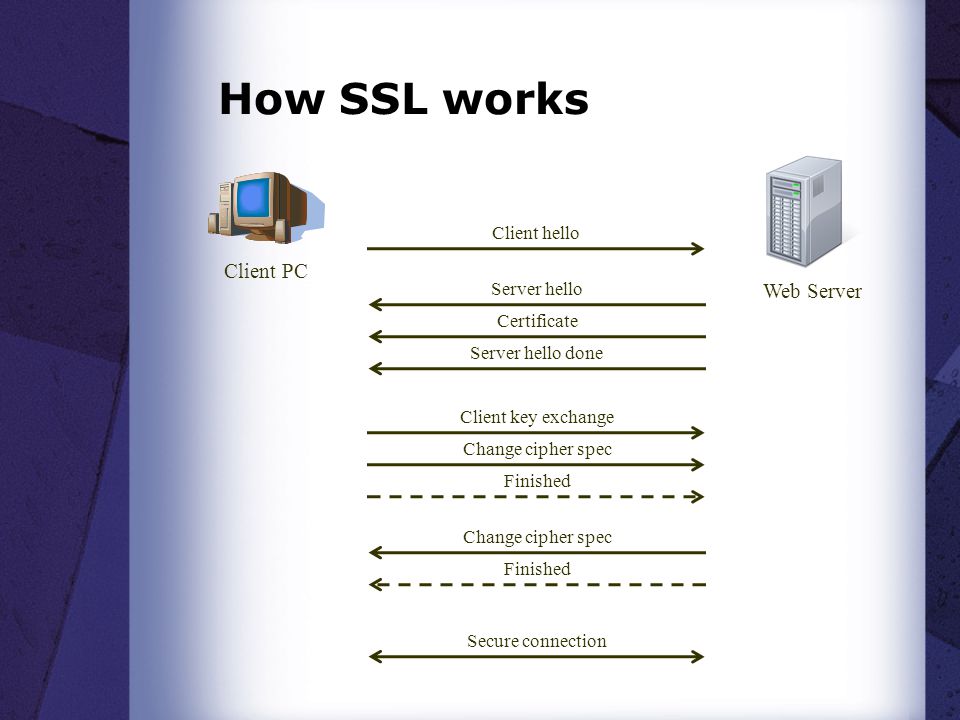 How SSL works

Client PC

Web Server

Client hello

Server hello

Certificate

Server hello done

Client key exchange

Change cipher spec

Finished

Change cipher spec

Finished

Secure connection